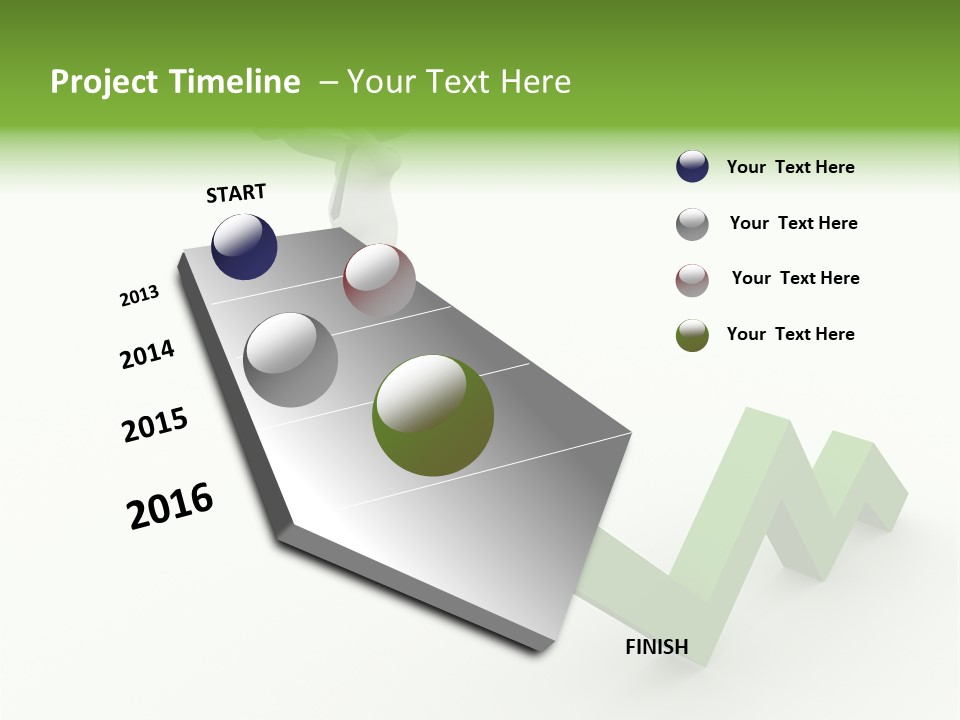 Project Timeline – Your Text Here

START

2013

2014

2015

2016

FINISH

Your Text Here

Your Text Here

Your Text Here

Your Text Here